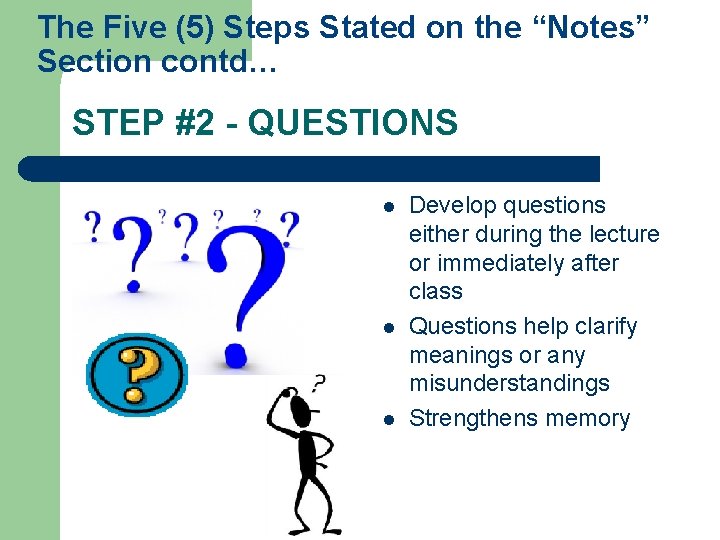 The Five (5) Steps Stated on the “Notes” Section contd…

STEP #2 - QUESTIONS

- Develop questions either during the lecture or immediately after class
- Questions help clarify meanings or any misunderstandings
- Strengthens memory